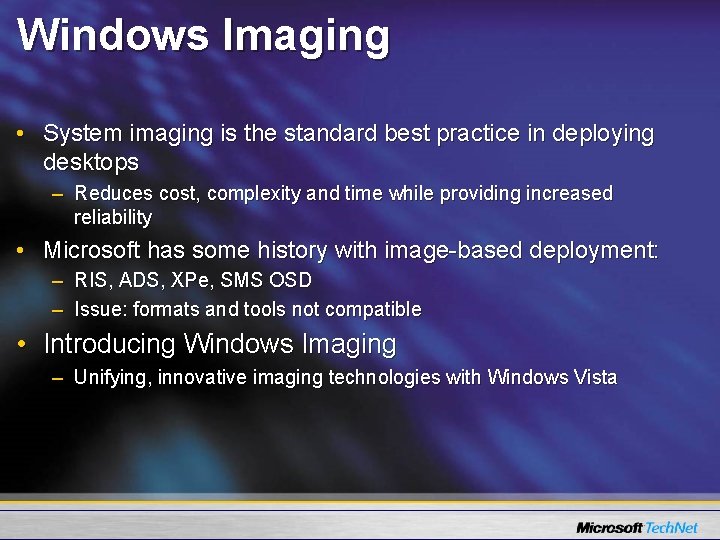 Windows Imaging

• System imaging is the standard best practice in deploying desktops
– Reduces cost, complexity and time while providing increased reliability
• Microsoft has some history with image-based deployment:
– RIS, ADS, XPe, SMS OSD
– Issue: formats and tools not compatible
• Introducing Windows Imaging
– Unifying, innovative imaging technologies with Windows Vista

Microsoft TechNet